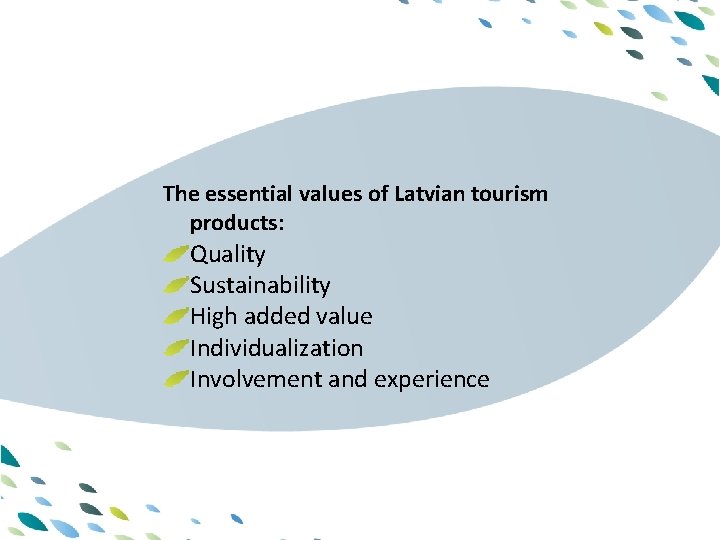 The essential values of Latvian tourism products:

Quality
Sustainability
High added value
Individualization
Involvement and experience